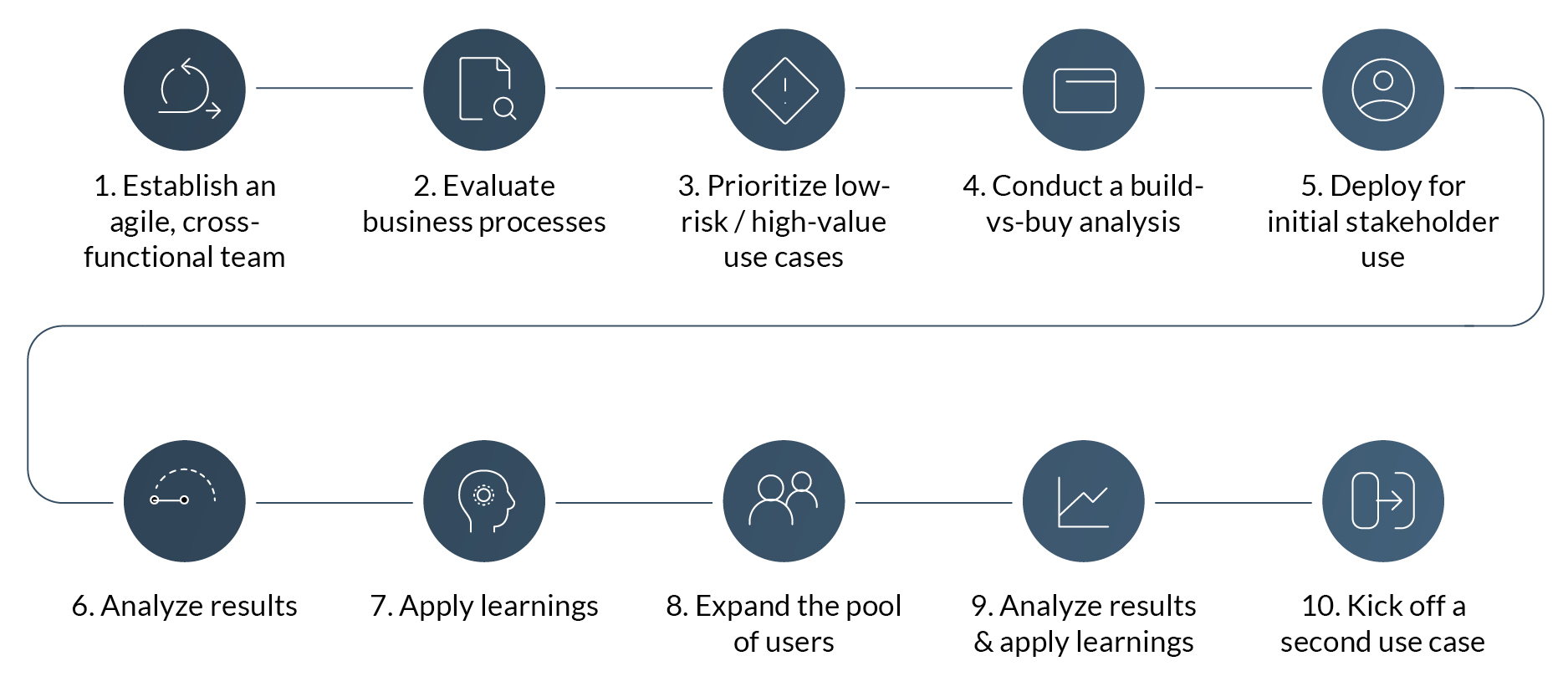 1. Establish an agile, cross-functional team

2. Evaluate business processes

3. Prioritize low-risk / high-value use cases

4. Conduct a build-vs-buy analysis

5. Deploy for initial stakeholder use

6. Analyze results

7. Apply learnings

8. Expand the pool of users

9. Analyze results & apply learnings

10. Kick off a second use case